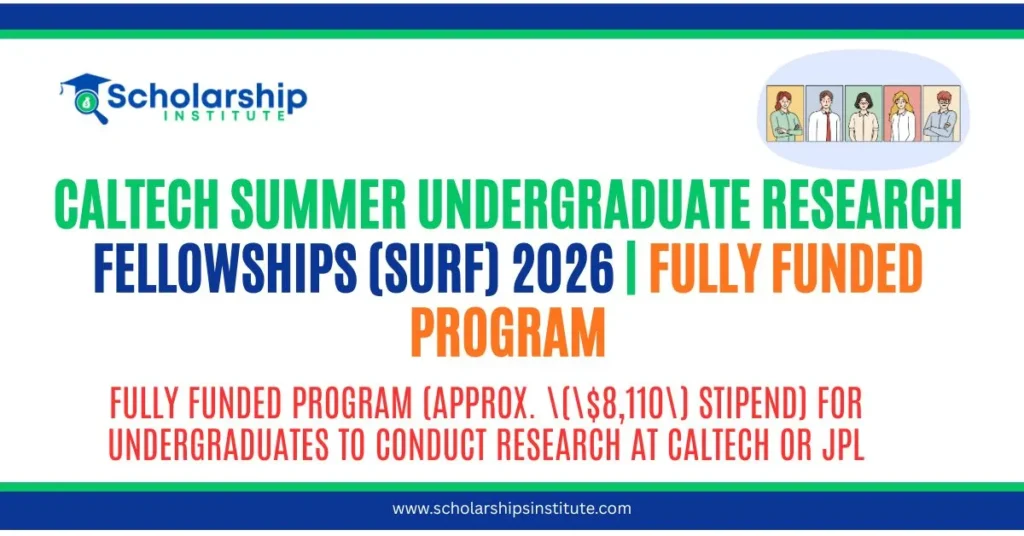 Scholarship
INSTITUTE

CALTECH SUMMER UNDERGRADUATE RESEARCH FELLOWSHIPS (SURF) 2026 | FULLY FUNDED PROGRAM

FULLY FUNDED PROGRAM (APPROX. \(\$8,110\) STIPEND) FOR UNDERGRADUATES TO CONDUCT RESEARCH AT CALTECH OR JPL

www.scholarshipsinstitute.com